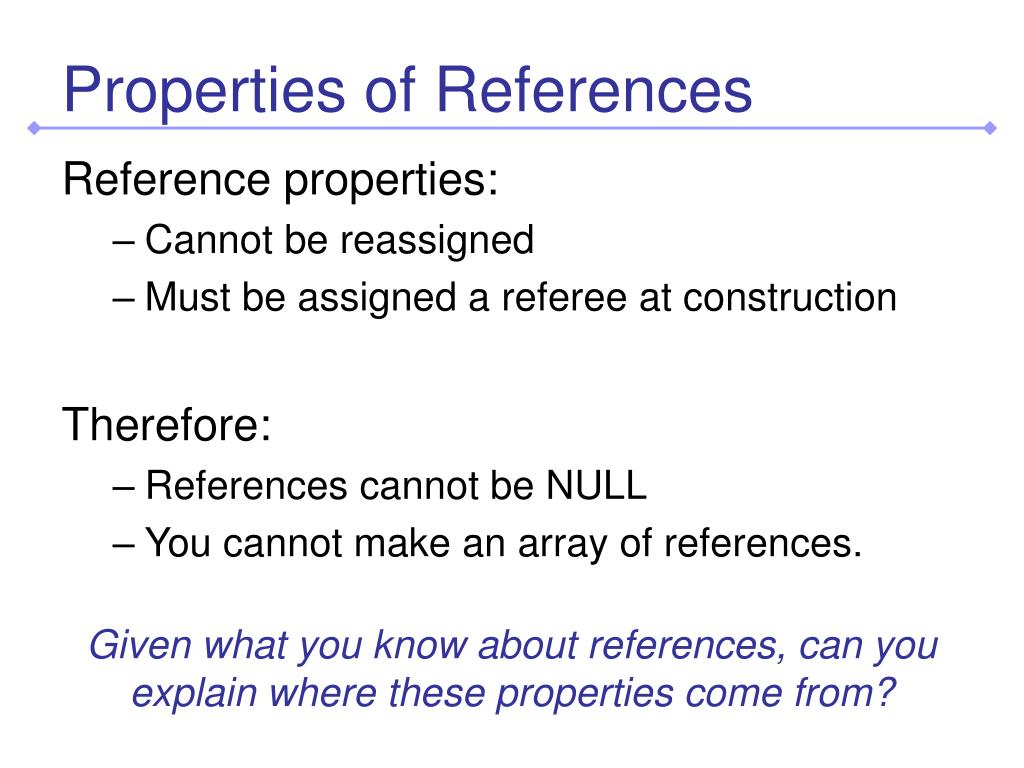 Properties of References

Reference properties:
– Cannot be reassigned
– Must be assigned a referee at construction

Therefore:
– References cannot be NULL
– You cannot make an array of references.

Given what you know about references, can you explain where these properties come from?